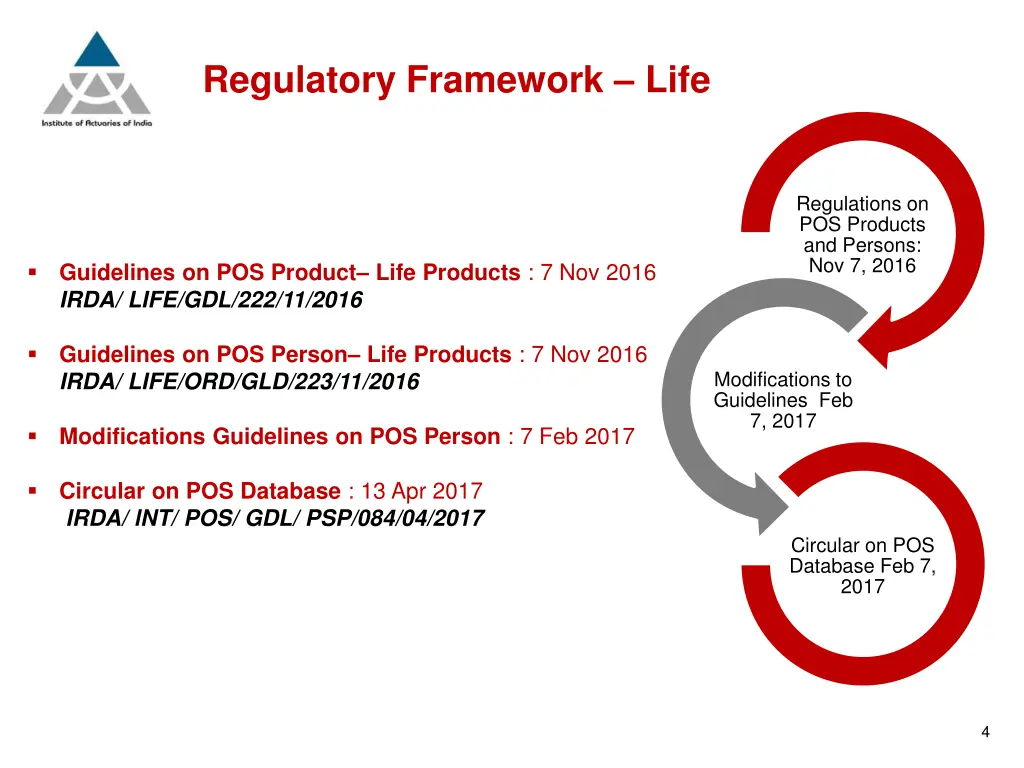 Institute of Actuaries of India

Regulatory Framework – Life

▪ Guidelines on POS Product– Life Products : 7 Nov 2016
IRDA/ LIFE/GDL/222/11/2016

▪ Guidelines on POS Person– Life Products : 7 Nov 2016
IRDA/ LIFE/ORD/GLD/223/11/2016

▪ Modifications Guidelines on POS Person : 7 Feb 2017

▪ Circular on POS Database : 13 Apr 2017
IRDA/ INT/ POS/ GDL/ PSP/084/04/2017

Regulations on POS Products and Persons: Nov 7, 2016

Modifications to Guidelines Feb 7, 2017

Circular on POS Database Feb 7, 2017

4